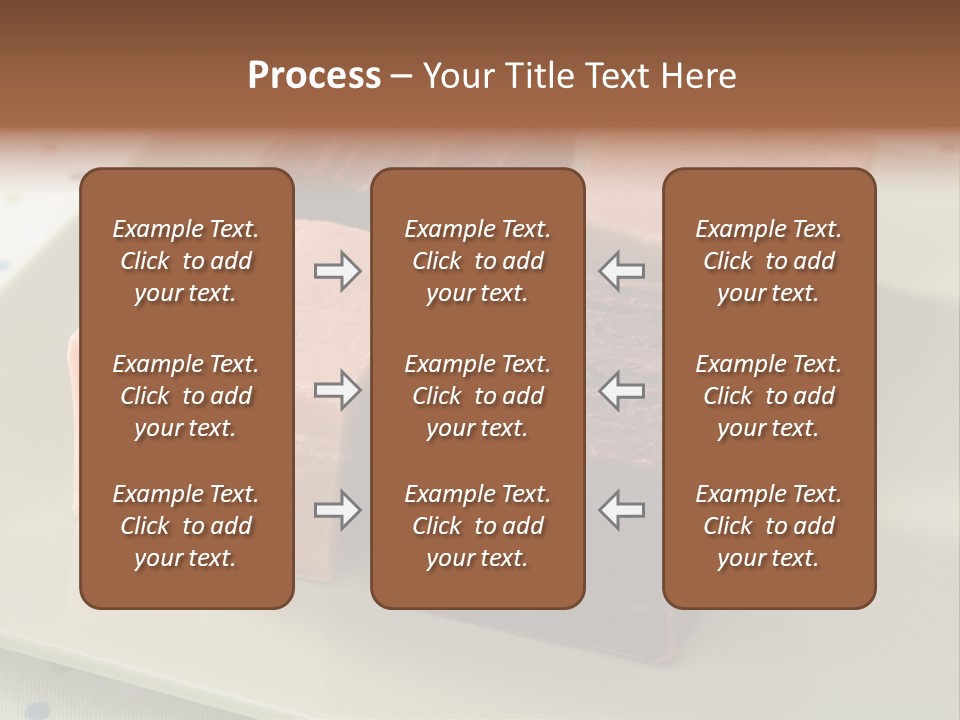 Process – Your Title Text Here

Example Text. Click to add your text.

Example Text. Click to add your text.

Example Text. Click to add your text.

Example Text. Click to add your text.

Example Text. Click to add your text.

Example Text. Click to add your text.

Example Text. Click to add your text.

Example Text. Click to add your text.

Example Text. Click to add your text.